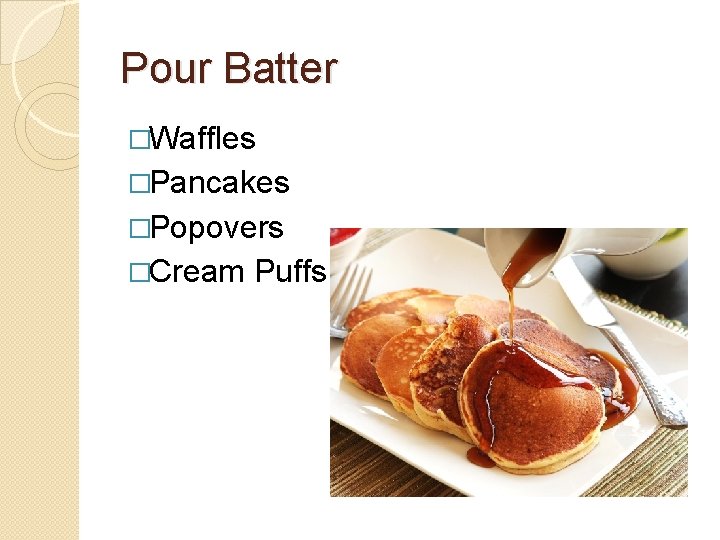 Pour Batter

□Waffles
□Pancakes
□Popovers
□Cream Puffs